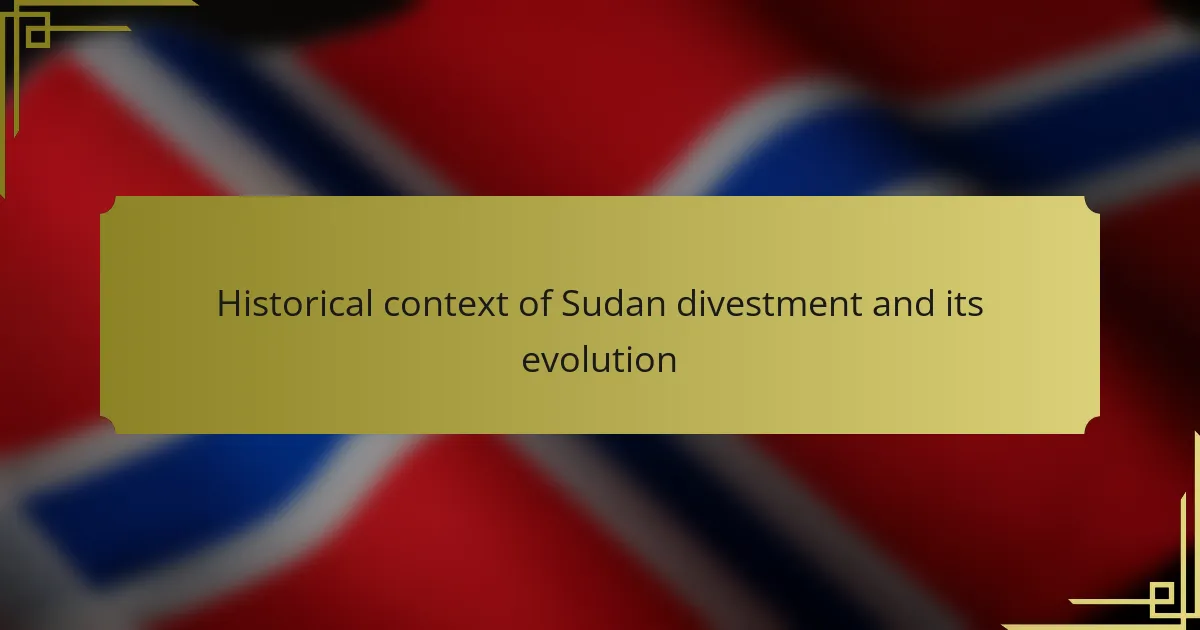 Historical context of Sudan divestment and its evolution